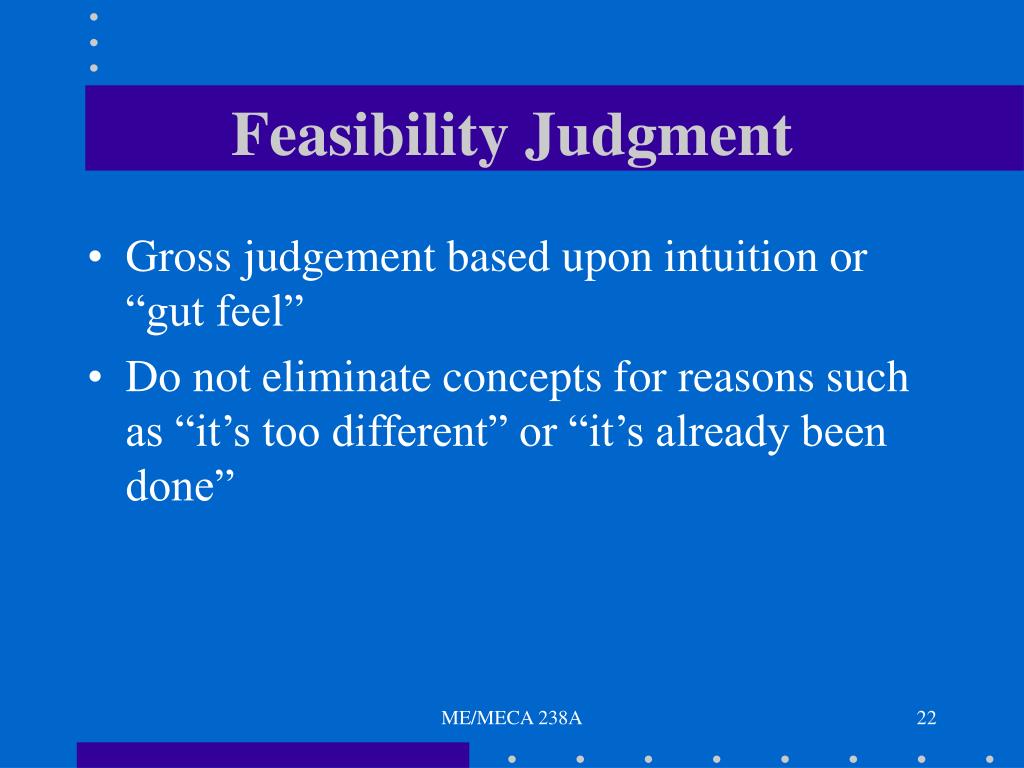 Feasibility Judgment

• Gross judgement based upon intuition or “gut feel”

• Do not eliminate concepts for reasons such as “it’s too different” or “it’s already been done”

ME/MECA 238A

22